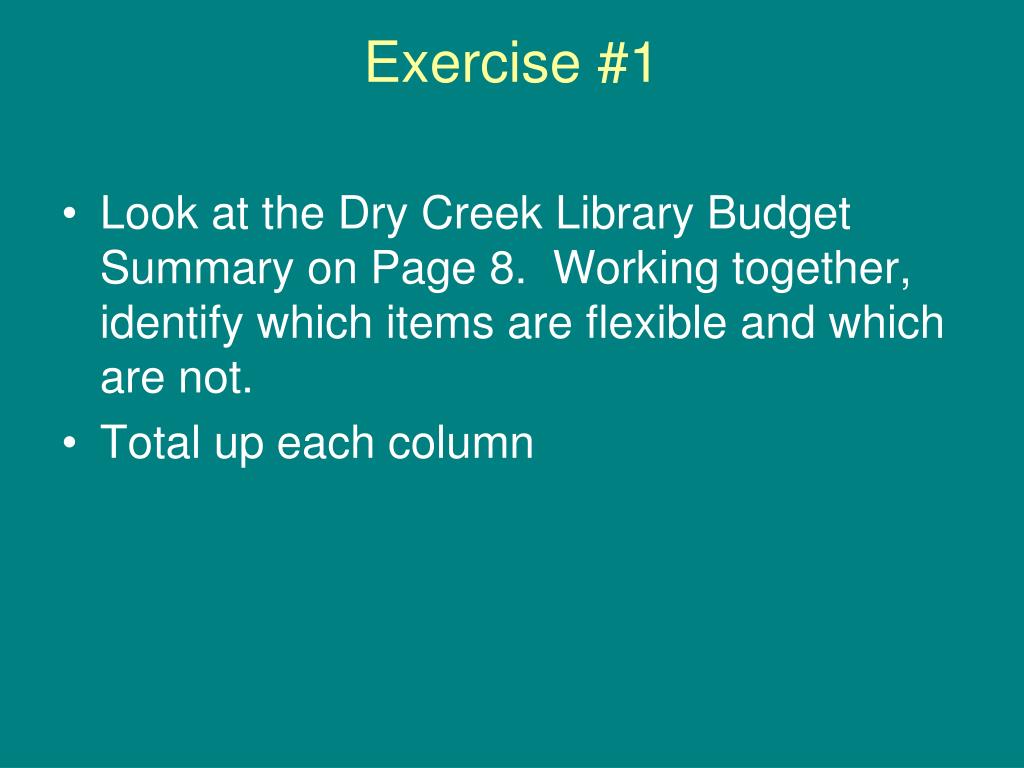 Exercise #1

• Look at the Dry Creek Library Budget Summary on Page 8. Working together, identify which items are flexible and which are not.
• Total up each column